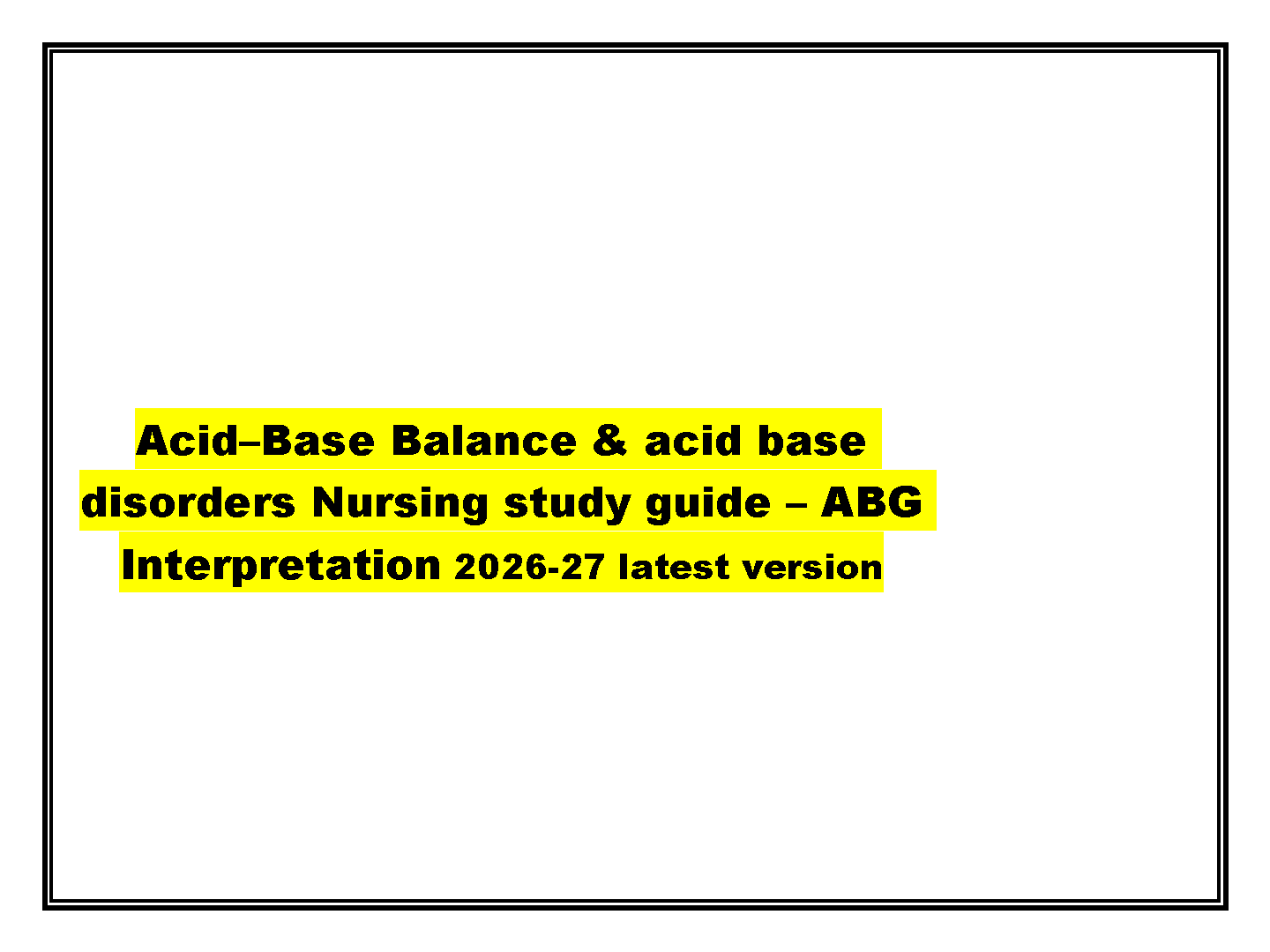 Acid–Base Balance & acid base disorders Nursing study guide – ABG Interpretation 2026-27 latest version